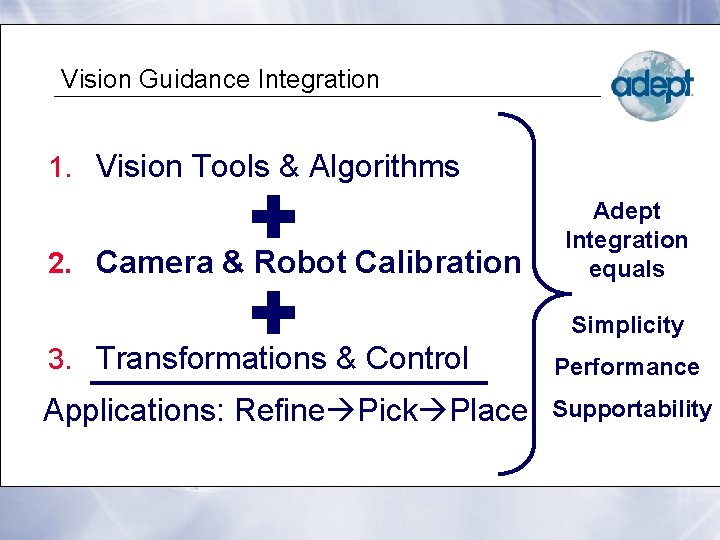 Vision Guidance Integration

adept

1. Vision Tools & Algorithms

+

2. Camera & Robot Calibration

+

3. Transformations & Control

Applications: Refine→Pick→Place

Adept Integration equals

Simplicity

Performance

Supportability